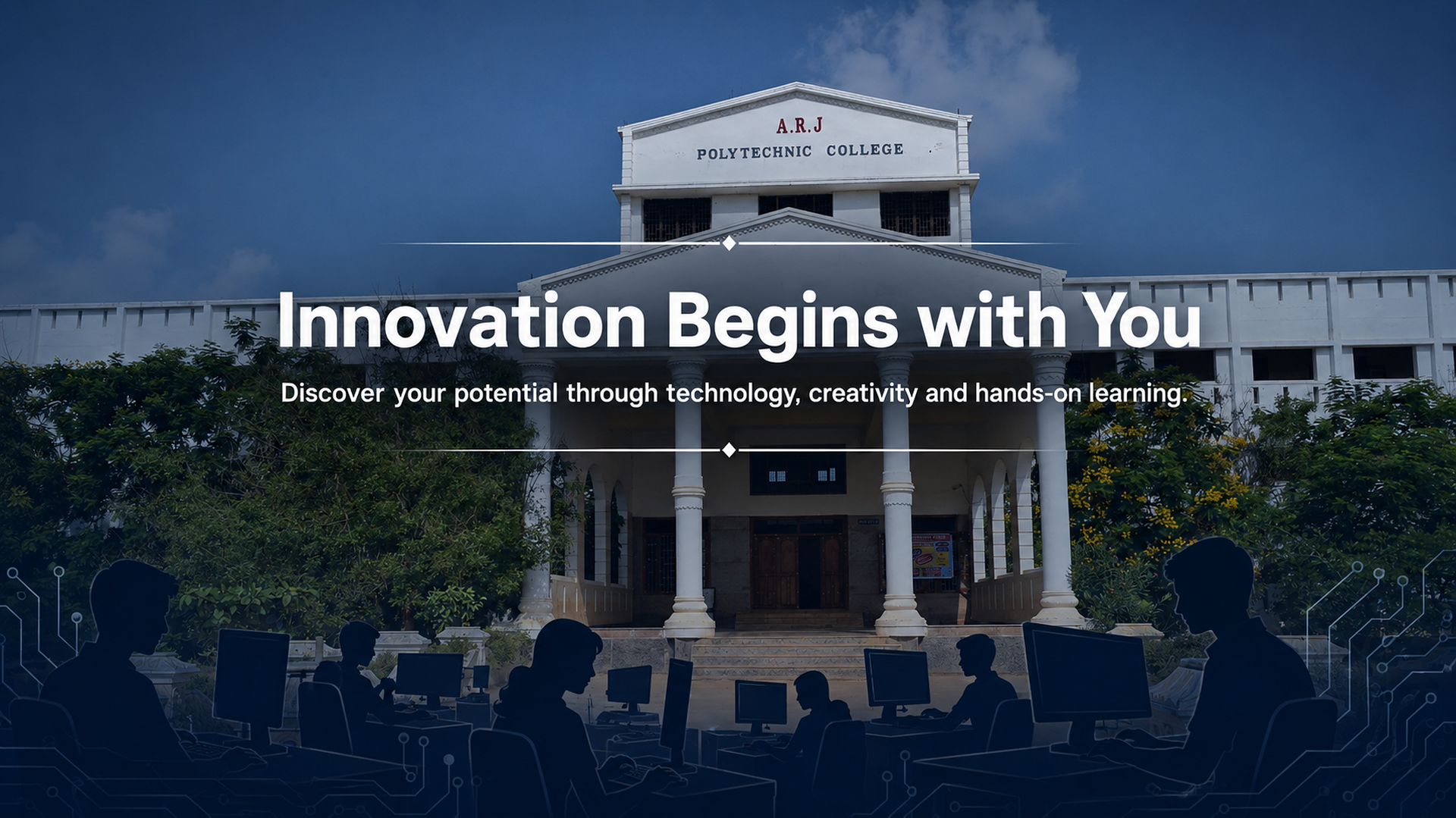 A.R.J
POLYTECHNIC COLLEGE

Innovation Begins with You

Discover your potential through technology, creativity and hands-on learning.